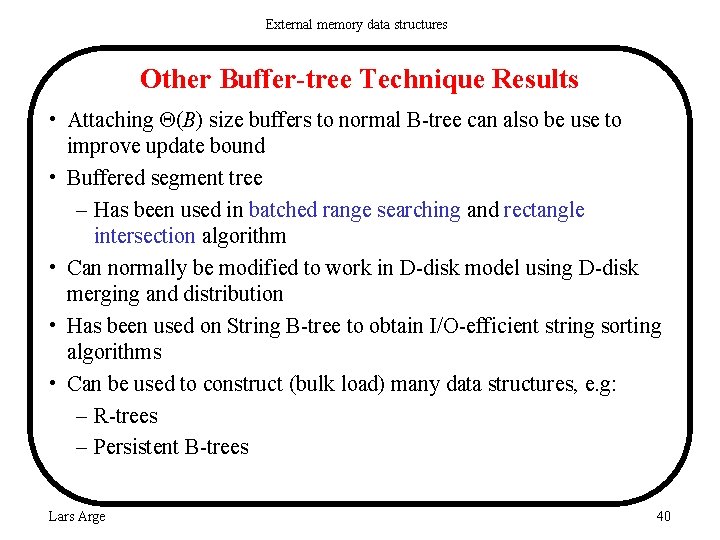 External memory data structures

Other Buffer-tree Technique Results

• Attaching $\Theta(B)$ size buffers to normal B-tree can also be use to improve update bound
• Buffered segment tree
  – Has been used in batched range searching and rectangle intersection algorithm
• Can normally be modified to work in D-disk model using D-disk merging and distribution
• Has been used on String B-tree to obtain I/O-efficient string sorting algorithms
• Can be used to construct (bulk load) many data structures, e.g:
  – R-trees
  – Persistent B-trees

Lars Arge

40